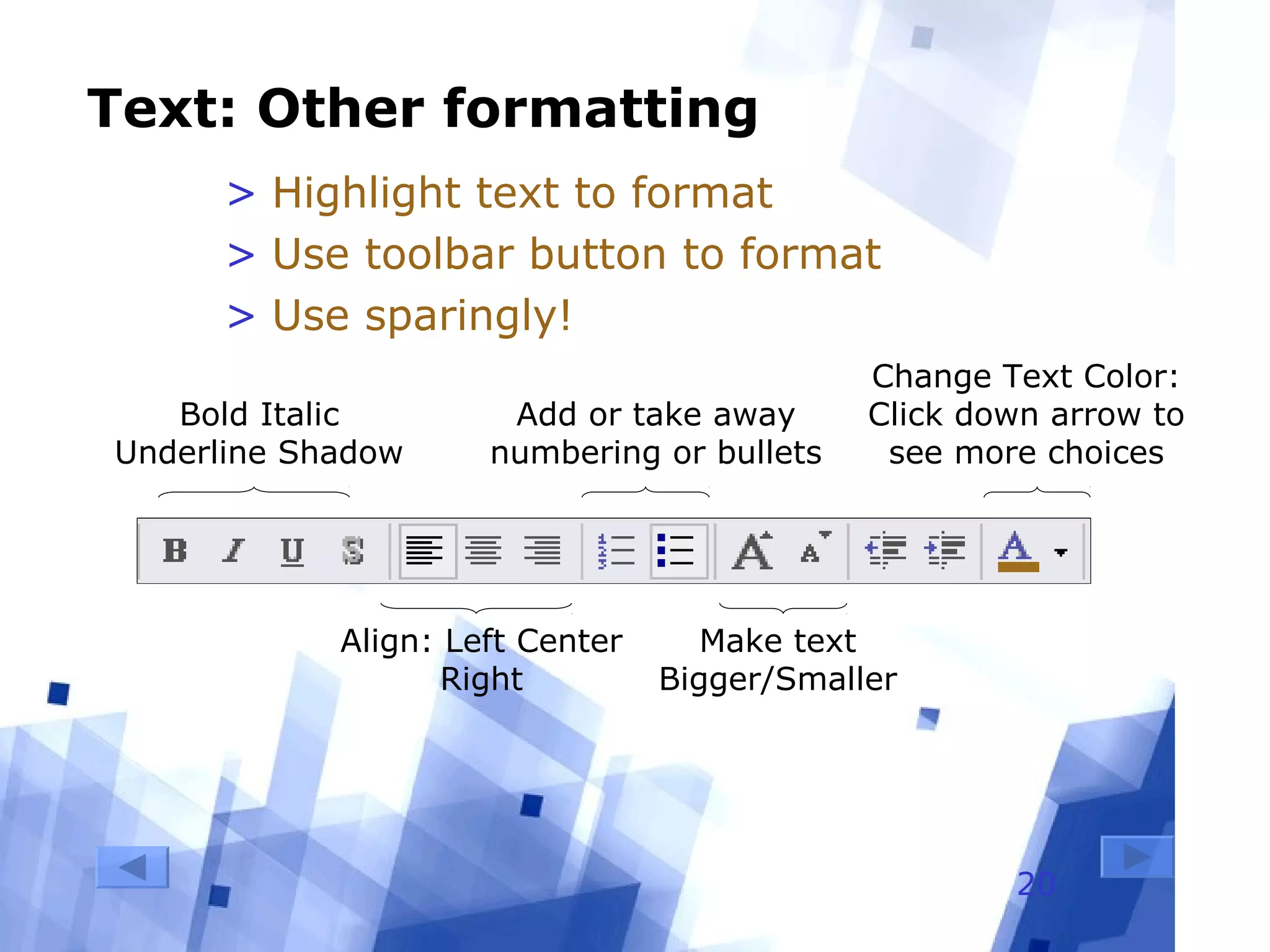 Text: Other formatting

> Highlight text to format
> Use toolbar button to format
> Use sparingly!

Bold Italic Underline Shadow

Add or take away numbering or bullets

Change Text Color: Click down arrow to see more choices

B I U S

A A

A

Align: Left Center Right

Make text Bigger/Smaller

20